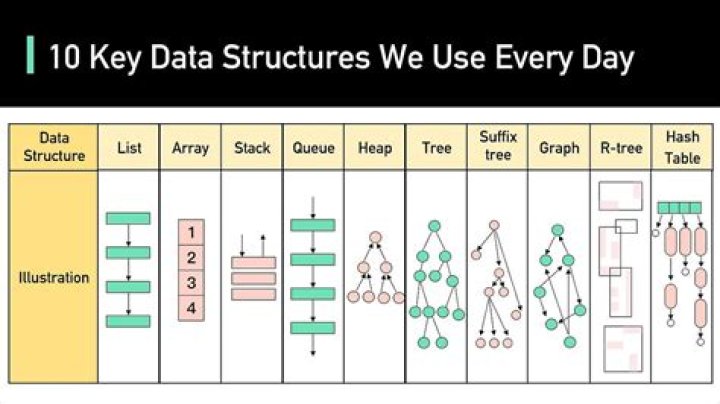 10 Key Data Structures We Use Every Day

| Data Structure | List | Array | Stack | Queue | Heap | Tree | Suffix tree | Graph | R-tree | Hash Table |
|---|---|---|---|---|---|---|---|---|---|---|
| Illustration | | 1 2 3 4 | | | | | | | | |